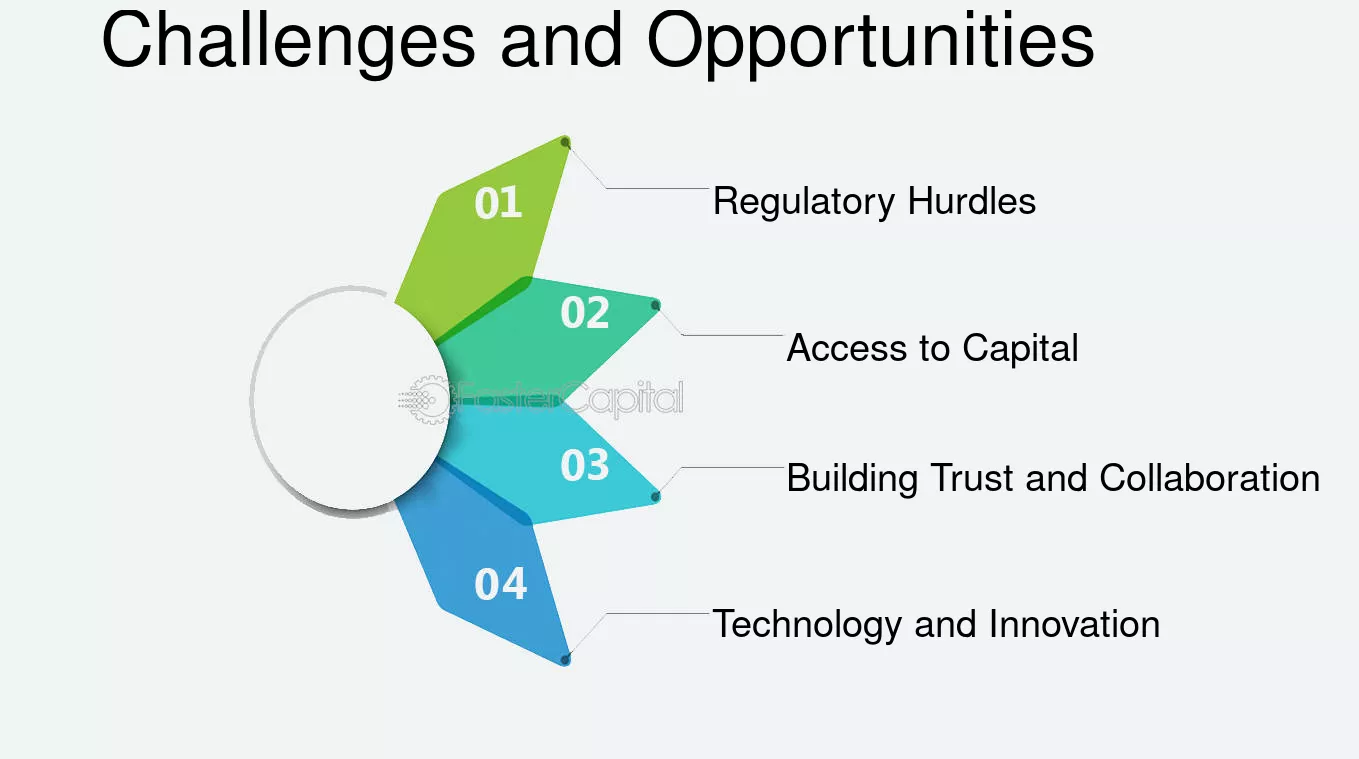 Challenges and Opportunities

01
Regulatory Hurdles

02
Access to Capital

FasterCapital

03
Building Trust and Collaboration

04
Technology and Innovation